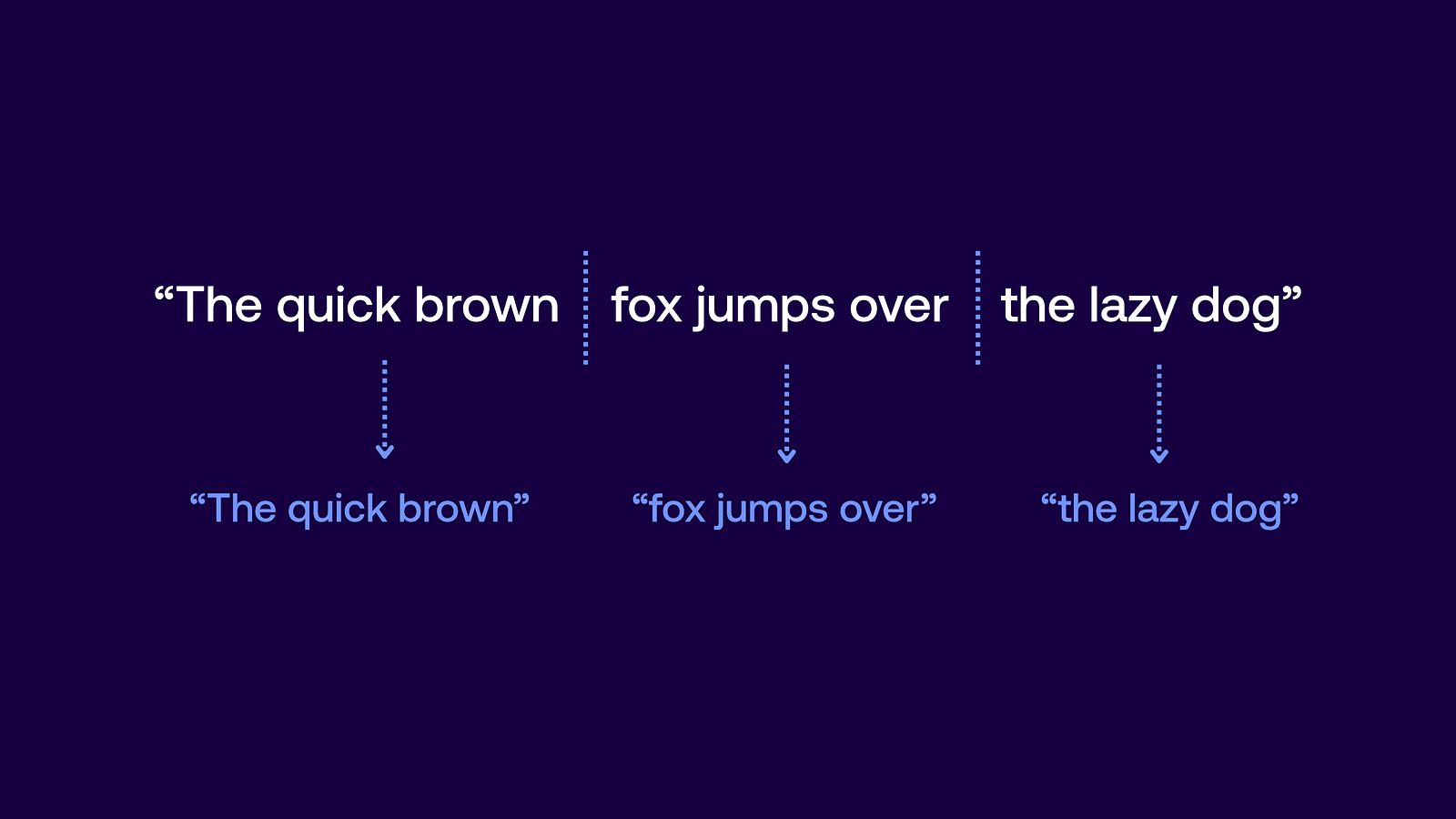 “The quick brown fox jumps over the lazy dog”

“The quick brown”

“fox jumps over”

“the lazy dog”